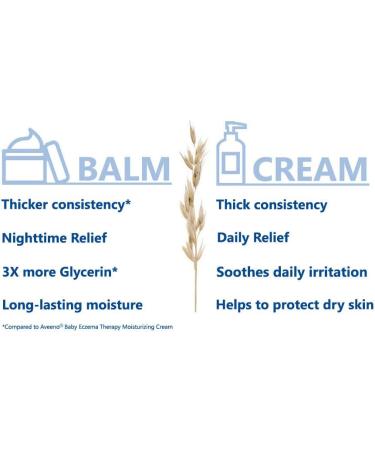 BALM

Thicker consistency*

Nighttime Relief

3X more Glycerin*

Long-lasting moisture

*Compared to Aveeno® Baby Eczema Therapy Moisturizing Cream

CREAM

Thick consistency

Daily Relief

Soothes daily irritation

Helps to protect dry skin